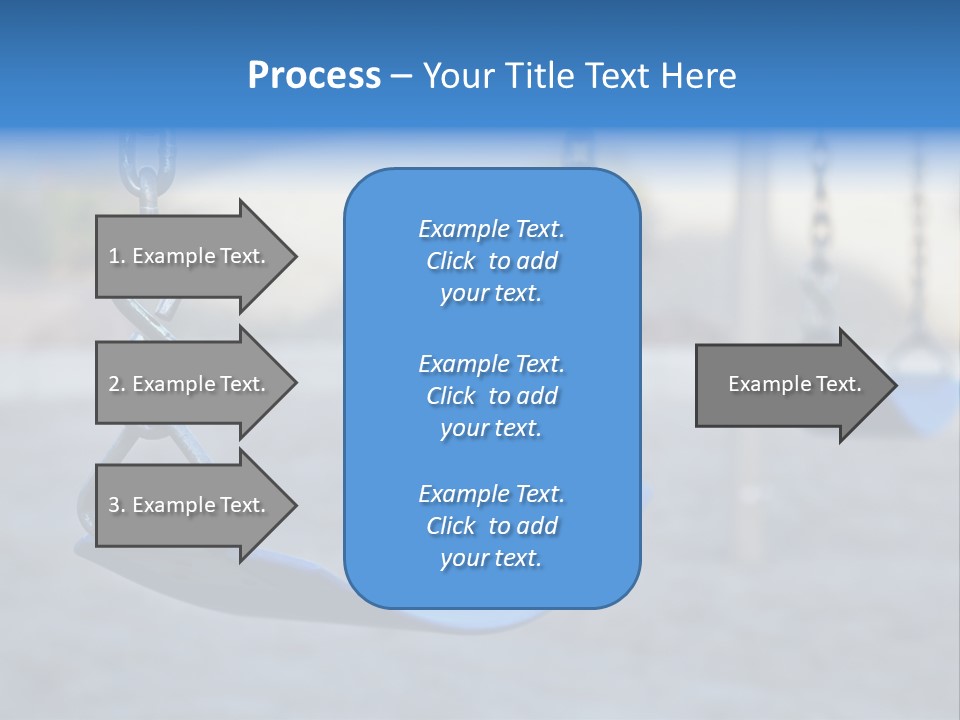 Process – Your Title Text Here

1. Example Text.

2. Example Text.

3. Example Text.

Example Text. Click to add your text.

Example Text. Click to add your text.

Example Text. Click to add your text.

Example Text.